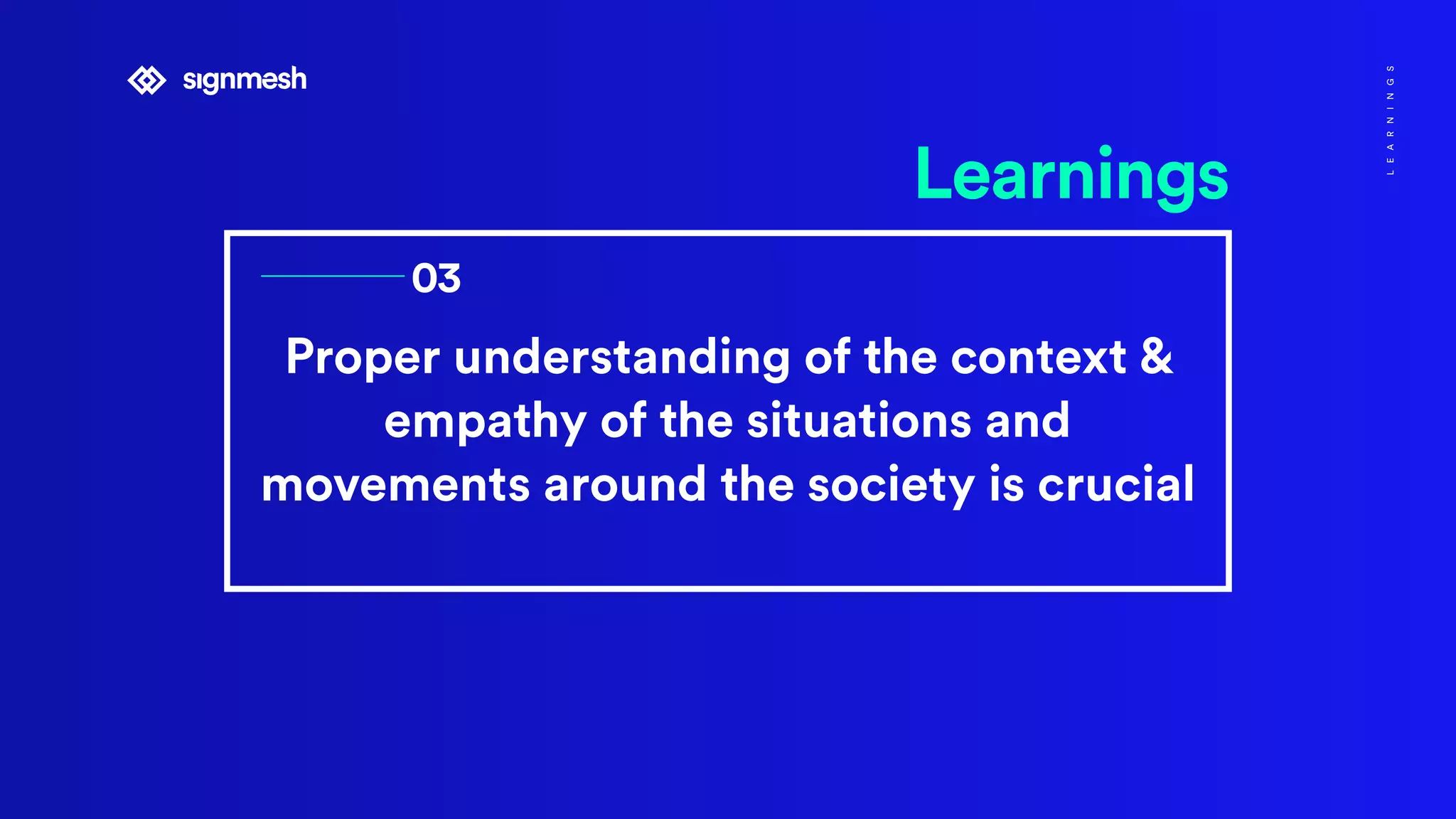 signmesh

LEARNINGS

Learnings

03

Proper understanding of the context & empathy of the situations and movements around the society is crucial